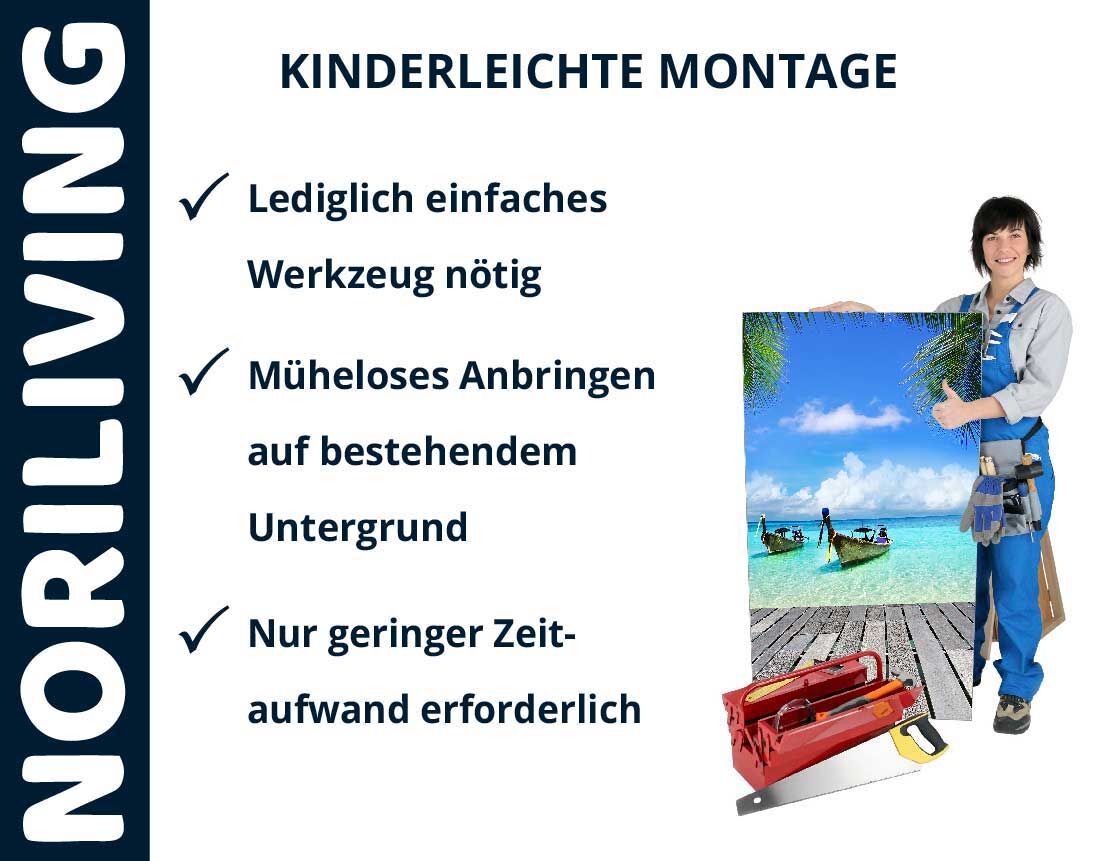 NORILIVING

KINDERLEICHTE MONTAGE

✓ Lediglich einfaches Werkzeug nötig

✓ Müheloses Anbringen auf bestehendem Untergrund

✓ Nur geringer Zeitaufwand erforderlich